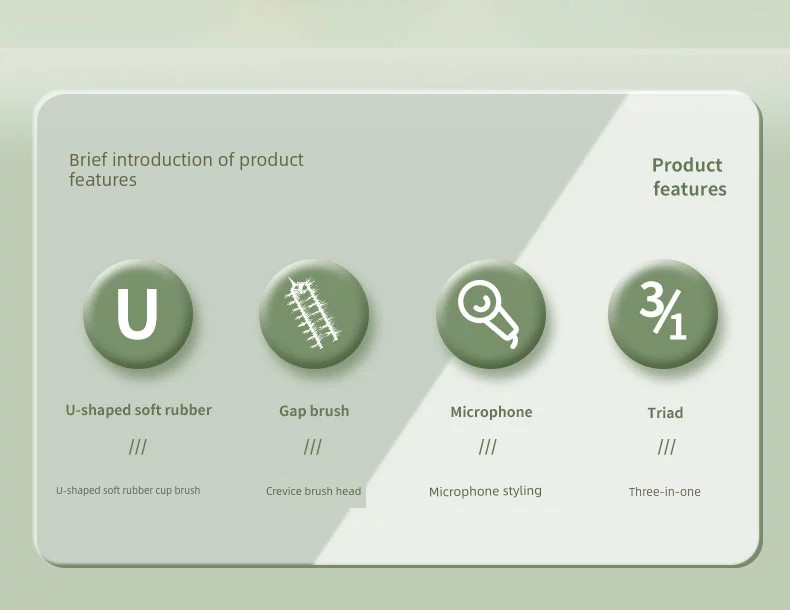 Brief introduction of product features

Product features

U

U-shaped soft rubber

///

U-shaped soft rubber cup brush

Gap brush

///

Crevice brush head

Microphone

///

Microphone styling

3/1

Triad

///

Three-in-one